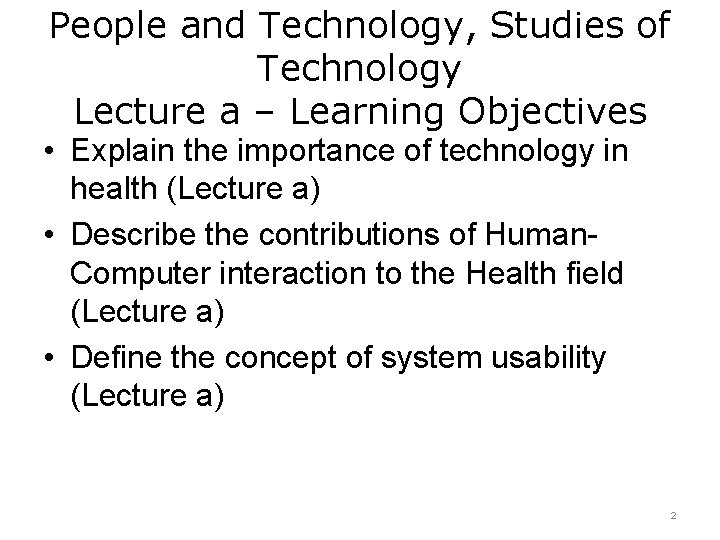 People and Technology, Studies of Technology
Lecture a – Learning Objectives

• Explain the importance of technology in health (Lecture a)
• Describe the contributions of Human-Computer interaction to the Health field (Lecture a)
• Define the concept of system usability (Lecture a)

2